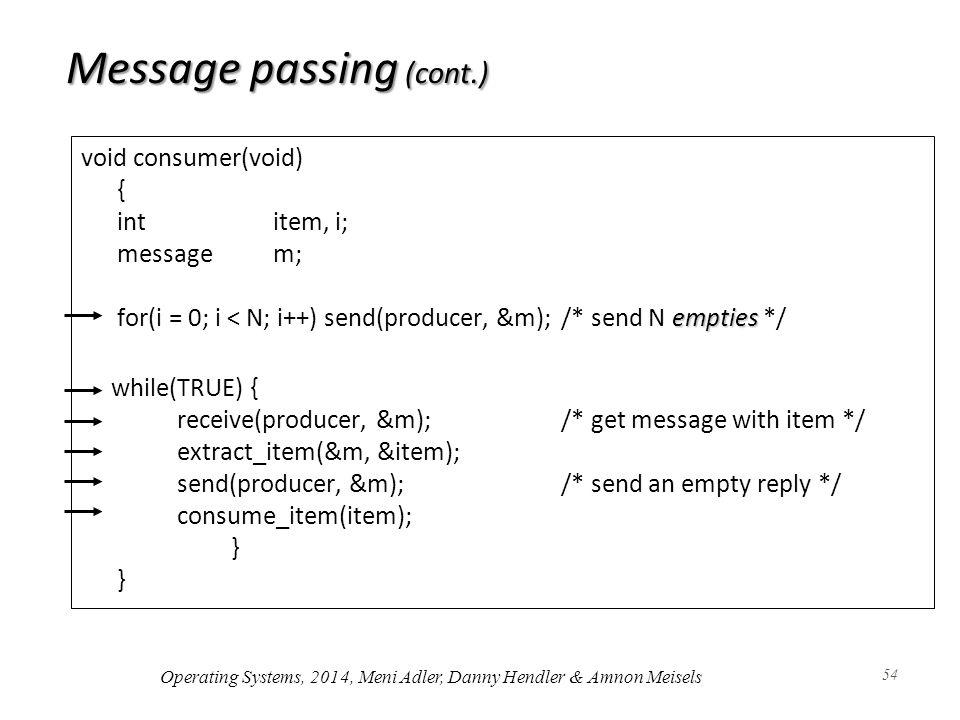 Message passing (cont.)

void consumer(void)
{
int item, i;
message m;

for(i = 0; i < N; i++) send(producer, &m); /* send N empties */

while(TRUE) {
receive(producer, &m); /* get message with item */
extract_item(&m, &item);
send(producer, &m); /* send an empty reply */
consume_item(item);
}
}

Operating Systems, 2014, Meni Adler, Danny Hendler & Amnon Meisels

54